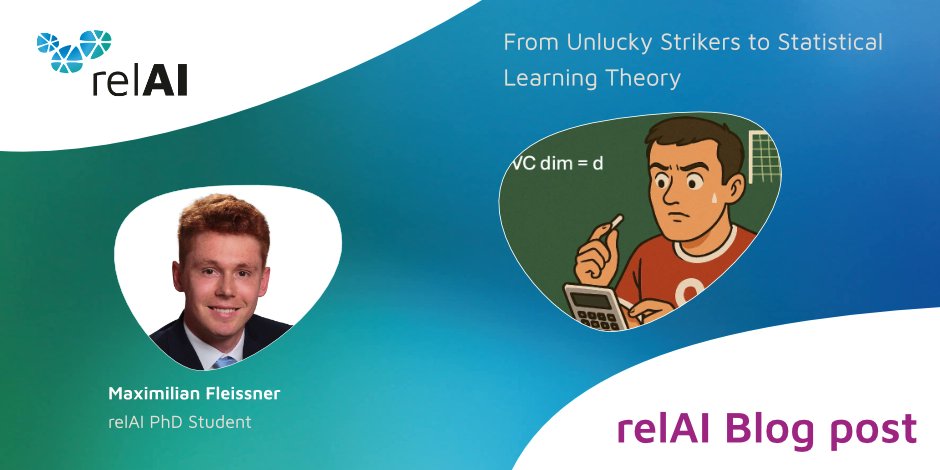 relAI

From Unlucky Strikers to Statistical Learning Theory

VC dim = d

Maximilian Fleissner
relAI PhD Student

relAI Blog post